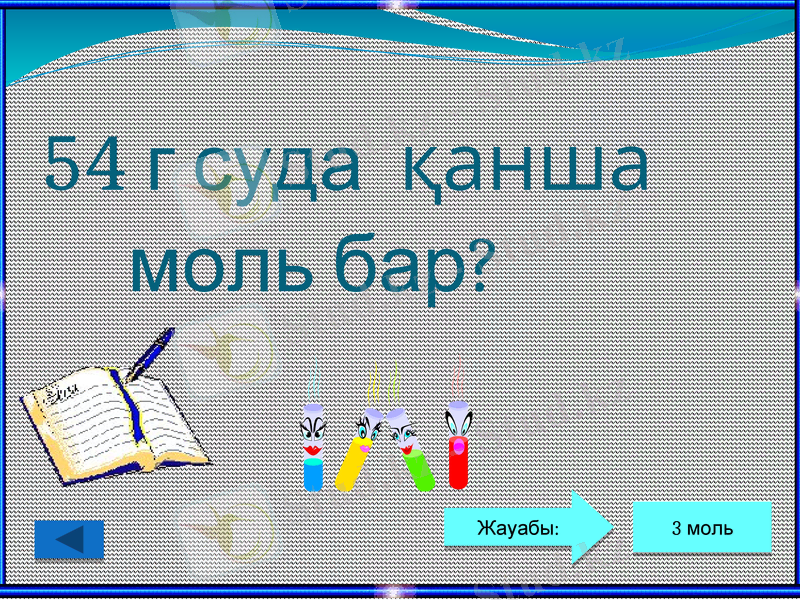 54 г суда қанша моль бар?

Жауабы:

3 моль